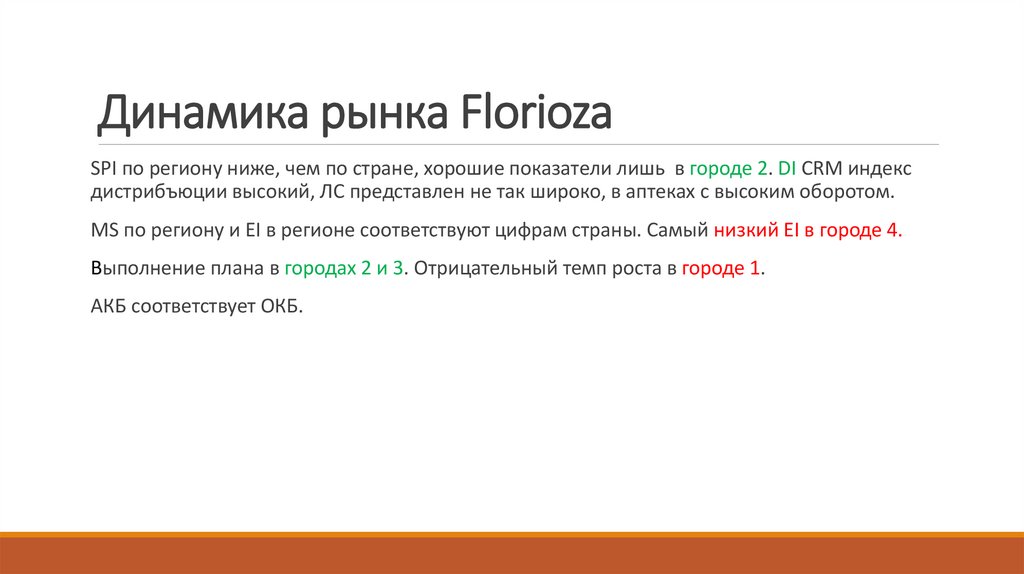 Динамика рынка Florioza

SPI по региону ниже, чем по стране, хорошие показатели лишь в городе 2. DI CRM индекс дистрибъюции высокий, ЛС представлен не так широко, в аптеках с высоким оборотом.

MS по региону и EI в регионе соответствуют цифрам страны. Самый низкий EI в городе 4.

Выполнение плана в городах 2 и 3. Отрицательный темп роста в городе 1.

АКБ соответствует ОКБ.